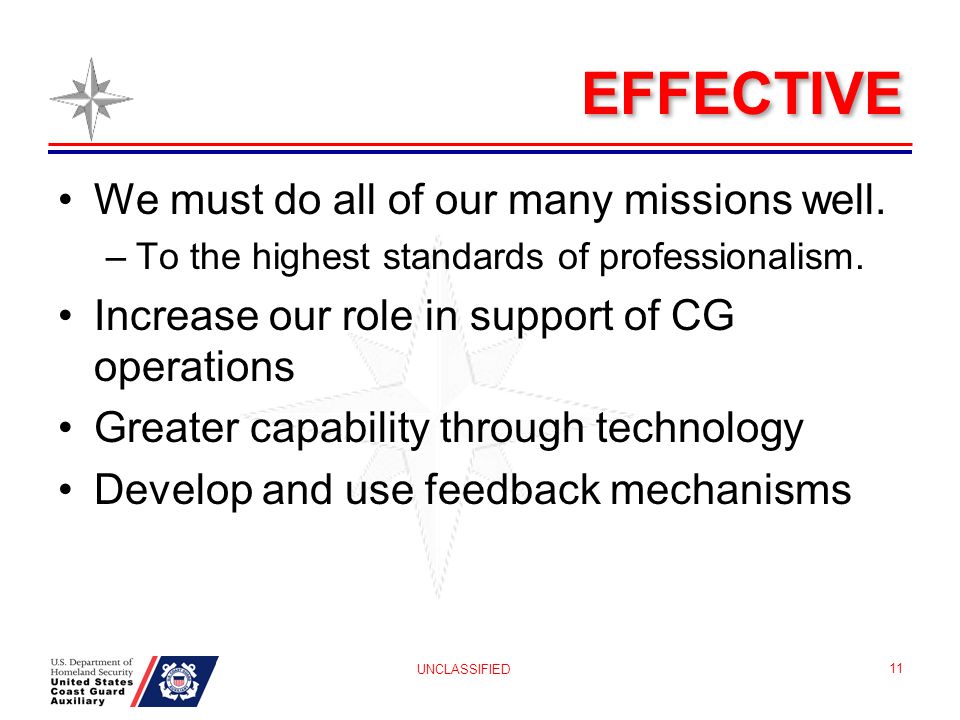 EFFECTIVE

• We must do all of our many missions well.
– To the highest standards of professionalism.
• Increase our role in support of CG operations
• Greater capability through technology
• Develop and use feedback mechanisms

U.S. Department of Homeland Security
United States Coast Guard Auxiliary

UNCLASSIFIED

11